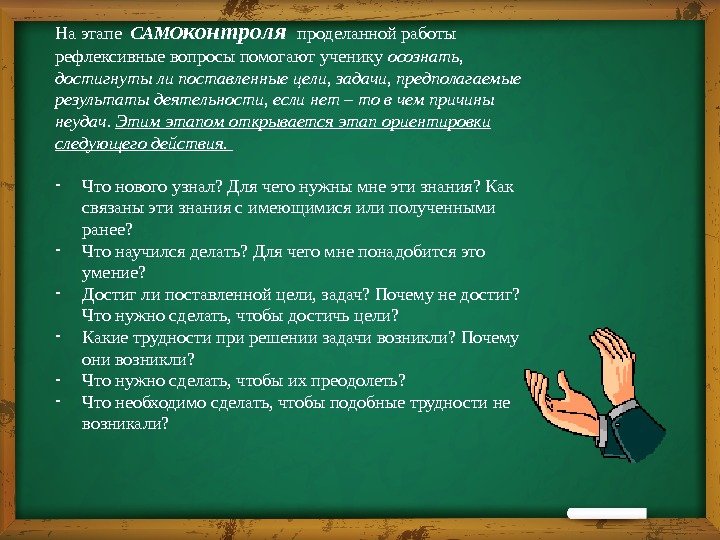 На этапе САМОконтроля проделанной работы рефлексивные вопросы помогают ученику осознать, достигнуты ли поставленные цели, задачи, предполагаемые результаты деятельности, если нет – то в чем причины неудач. Этим этапом открывается этап ориентировки следующего действия.

- Что нового узнал? Для чего нужны мне эти знания? Как связаны эти знания с имеющимися или полученными ранее?
- Что научился делать? Для чего мне понадобится это умение?
- Достиг ли поставленной цели, задач? Почему не достиг? Что нужно сделать, чтобы достичь цели?
- Какие трудности при решении задачи возникли? Почему они возникли?
- Что нужно сделать, чтобы их преодолеть?
- Что необходимо сделать, чтобы подобные трудности не возникали?